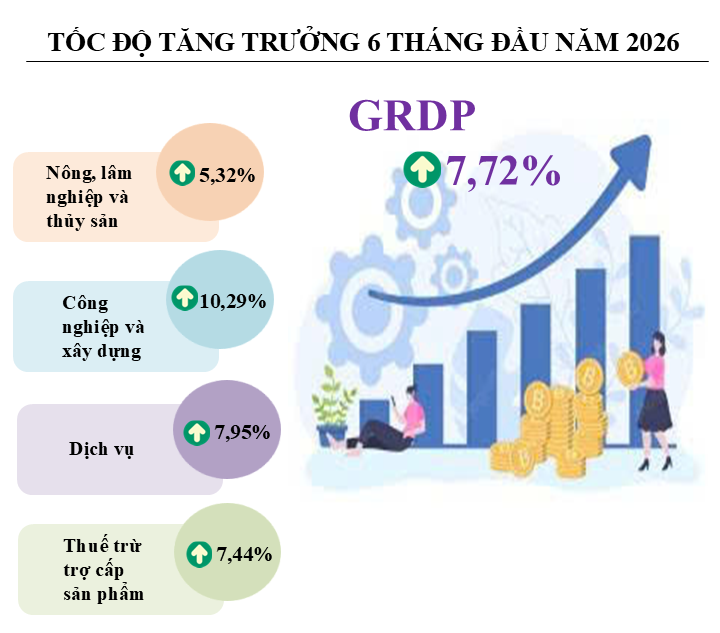 TỐC ĐỘ TĂNG TRƯỞNG 6 THÁNG ĐẦU NĂM 2026

GRDP

7,72%

Nông, lâm nghiệp và thủy sản

5,32%

Công nghiệp và xây dựng

10,29%

Dịch vụ

7,95%

Thuế trừ trợ cấp sản phẩm

7,44%